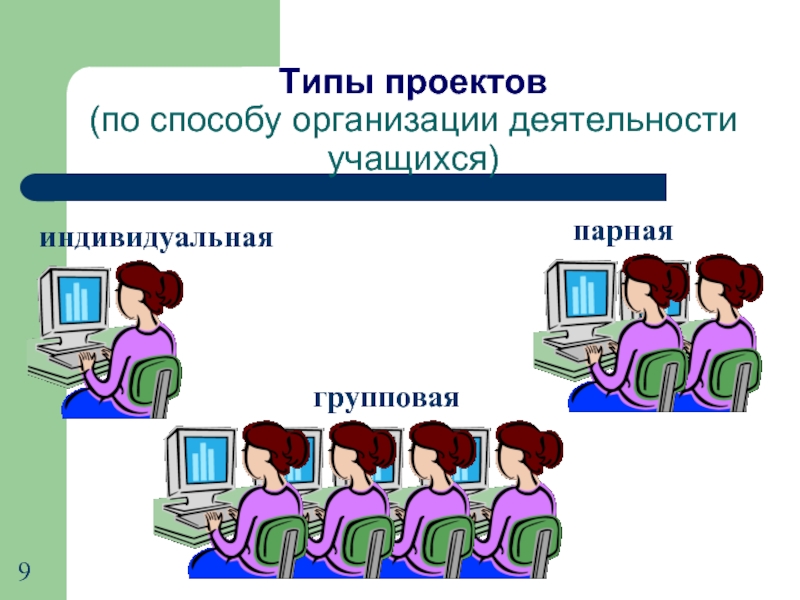 Типы проектов
(по способу организации деятельности учащихся)

индивидуальная

парная

групповая

9